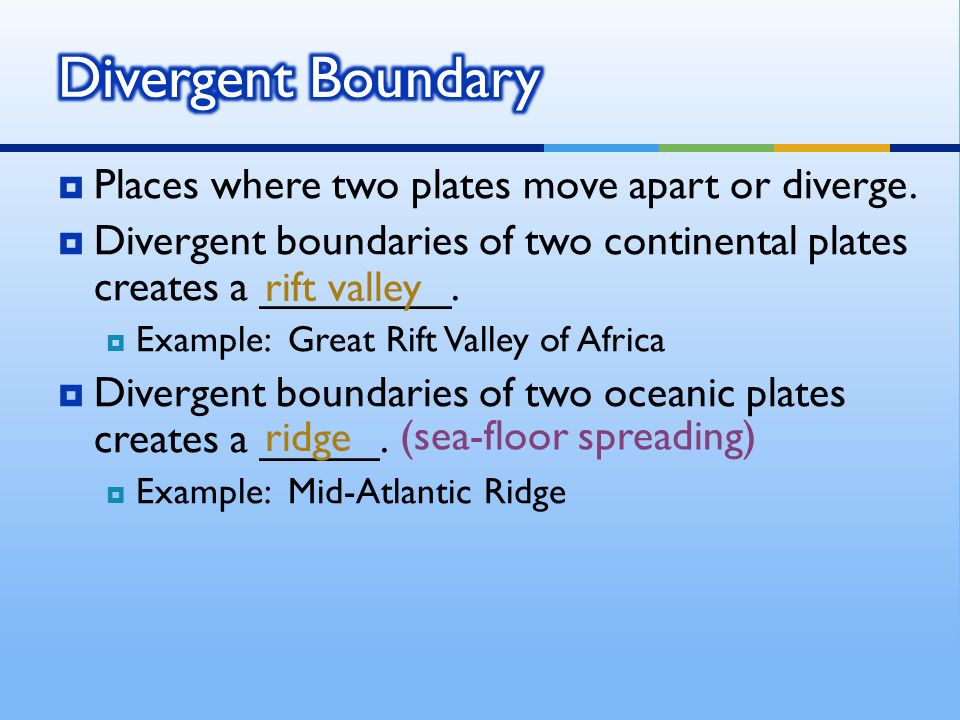 Divergent Boundary

Places where two plates move apart or diverge.

Divergent boundaries of two continental plates creates a rift valley.

Example: Great Rift Valley of Africa

Divergent boundaries of two oceanic plates creates a ridge. (sea-floor spreading)

Example: Mid-Atlantic Ridge